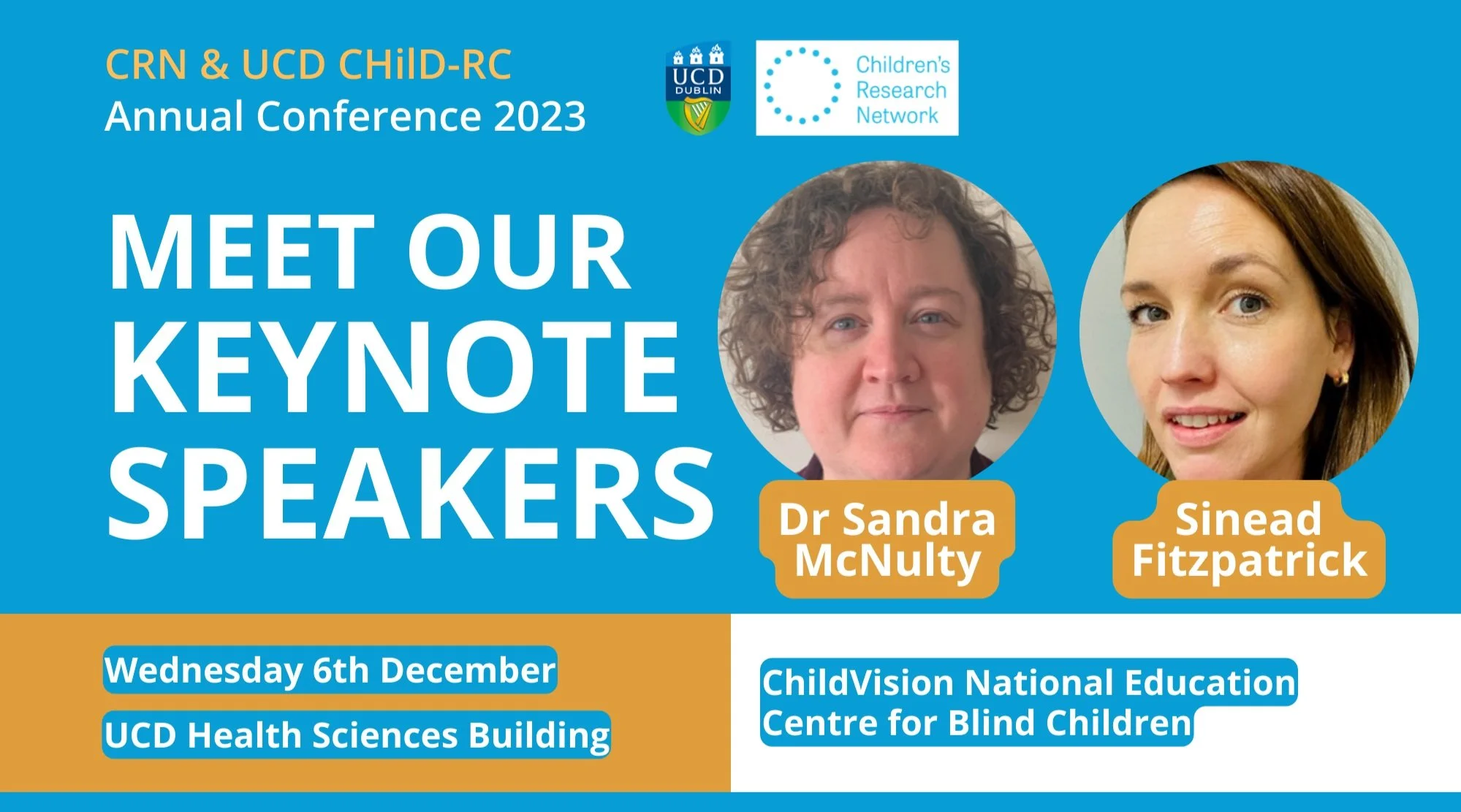 CRN & UCD CHilD-RC
Annual Conference 2023

UCD
DUBLIN

Children's
Research
Network

MEET OUR KEYNOTE SPEAKERS

Dr Sandra McNulty

Sinead Fitzpatrick

Wednesday 6th December

UCD Health Sciences Building

ChildVision National Education Centre for Blind Children